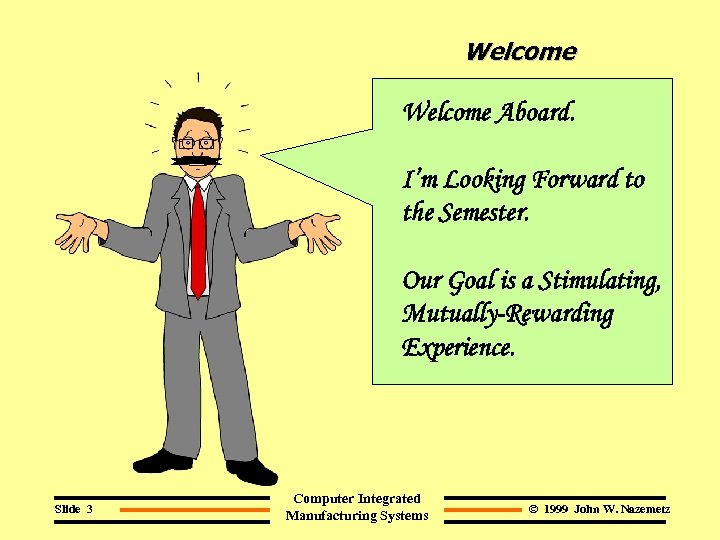 Welcome

Welcome Aboard.

I'm Looking Forward to the Semester.

Our Goal is a Stimulating, Mutually-Rewarding Experience.

Slide 3

Computer Integrated Manufacturing Systems

© 1999 John W. Nazemetz